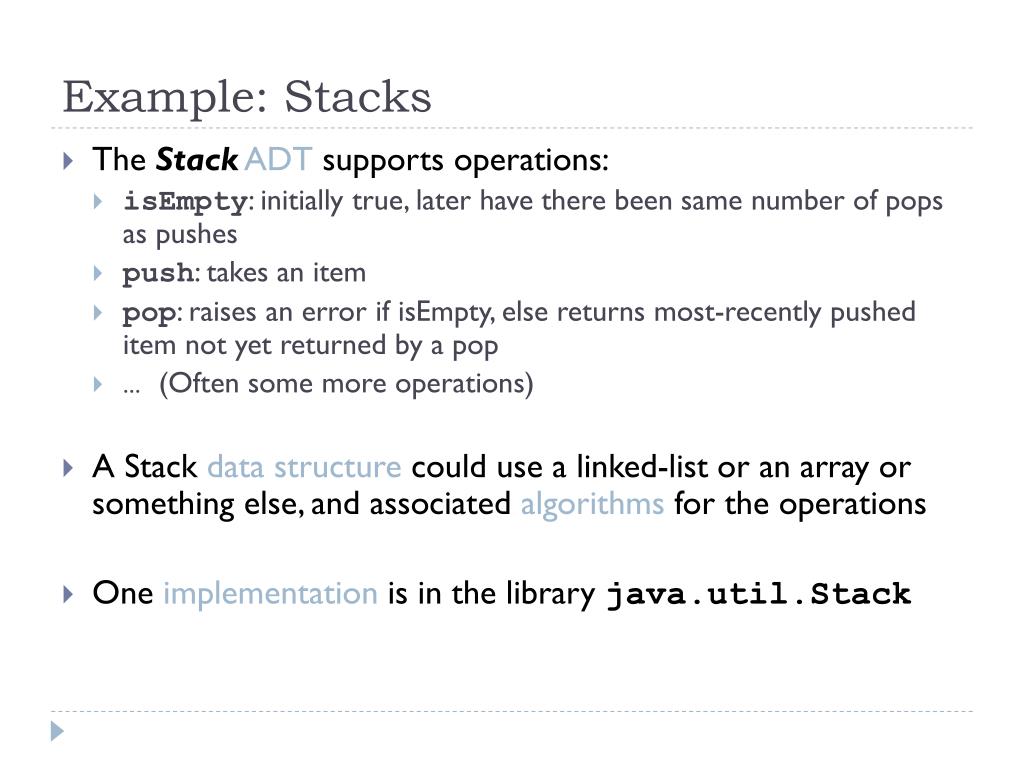 Example: Stacks

The Stack ADT supports operations:

isEmpty: initially true, later have there been same number of pops as pushes

push: takes an item

pop: raises an error if isEmpty, else returns most-recently pushed item not yet returned by a pop

... (Often some more operations)

A Stack data structure could use a linked-list or an array or something else, and associated algorithms for the operations

One implementation is in the library java.util.Stack